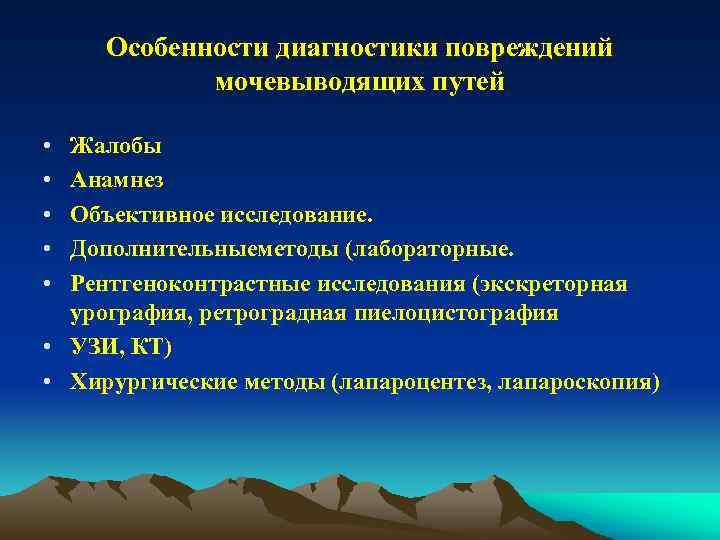 Особенности диагностики повреждений мочевыводящих путей

• Жалобы
• Анамнез
• Объективное исследование.
• Дополнительныеметоды (лабораторные.
• Рентгеноконтрастные исследования (экскреторная урография, ретроградная пиелоцистография
• УЗИ, КТ)
• Хирургические методы (лапароцентез, лапароскопия)